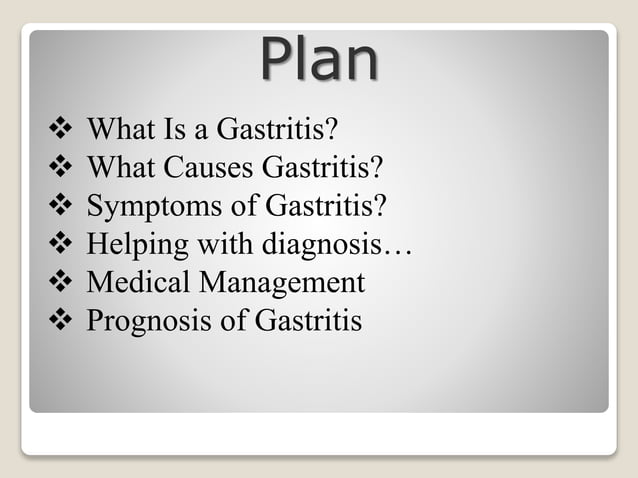 Plan

❖ What Is a Gastritis?
❖ What Causes Gastritis?
❖ Symptoms of Gastritis?
❖ Helping with diagnosis…
❖ Medical Management
❖ Prognosis of Gastritis